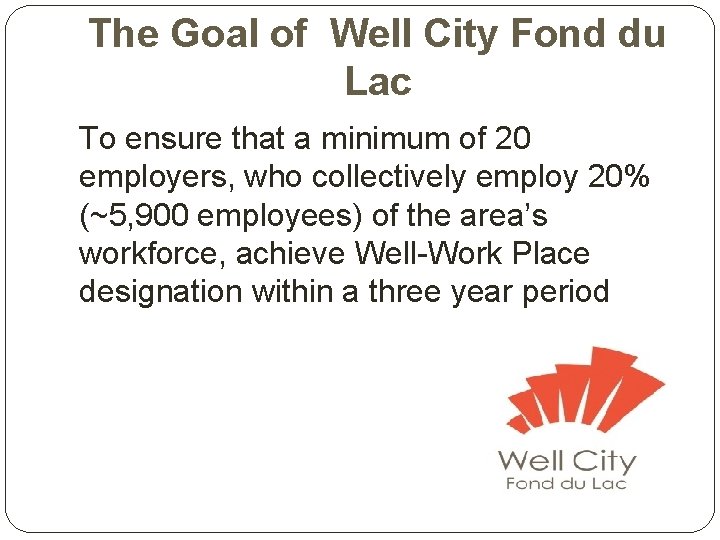 The Goal of Well City Fond du Lac

To ensure that a minimum of 20 employers, who collectively employ 20% (~5,900 employees) of the area's workforce, achieve Well-Work Place designation within a three year period

Well City
Fond du Lac